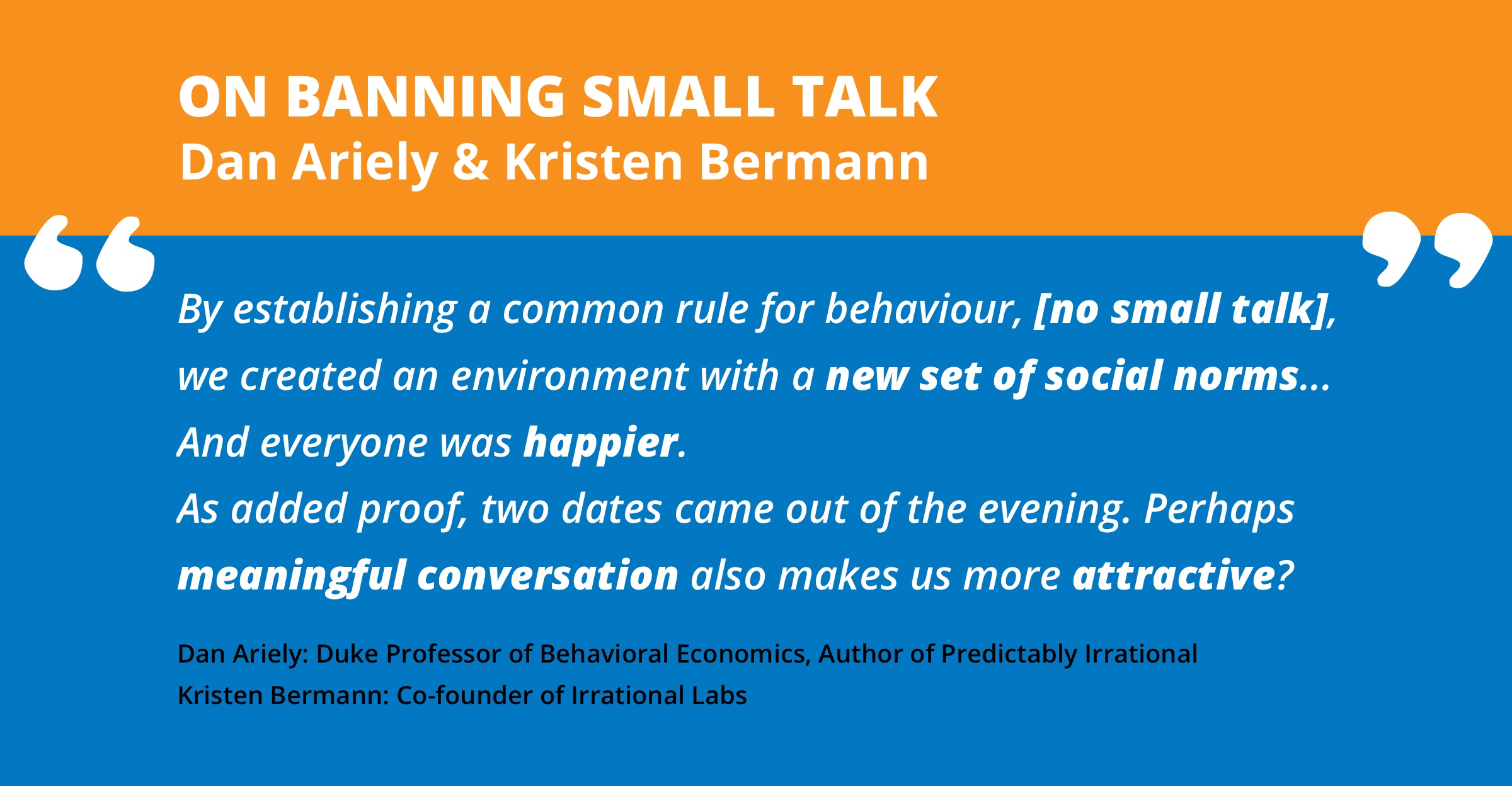 ON BANNING SMALL TALK
Dan Ariely & Kristen Bermann

“

”

By establishing a common rule for behaviour, [no small talk], we created an environment with a new set of social norms... And everyone was happier.
As added proof, two dates came out of the evening. Perhaps meaningful conversation also makes us more attractive?

Dan Ariely: Duke Professor of Behavioral Economics, Author of Predictably Irrational
Kristen Bermann: Co-founder of Irrational Labs